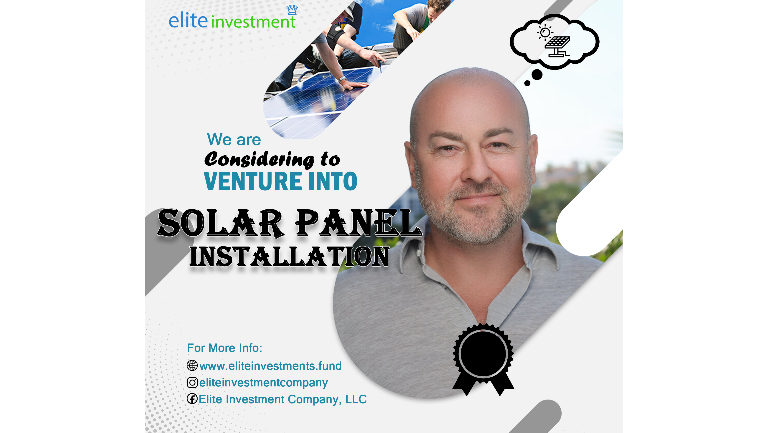 elite investment

We are
Considering to
VENTURE INTO

SOLAR PANEL
INSTALLATION

For More Info:
www.eliteinvestments.fund
eliteinvestmentcompany
Elite Investment Company, LLC